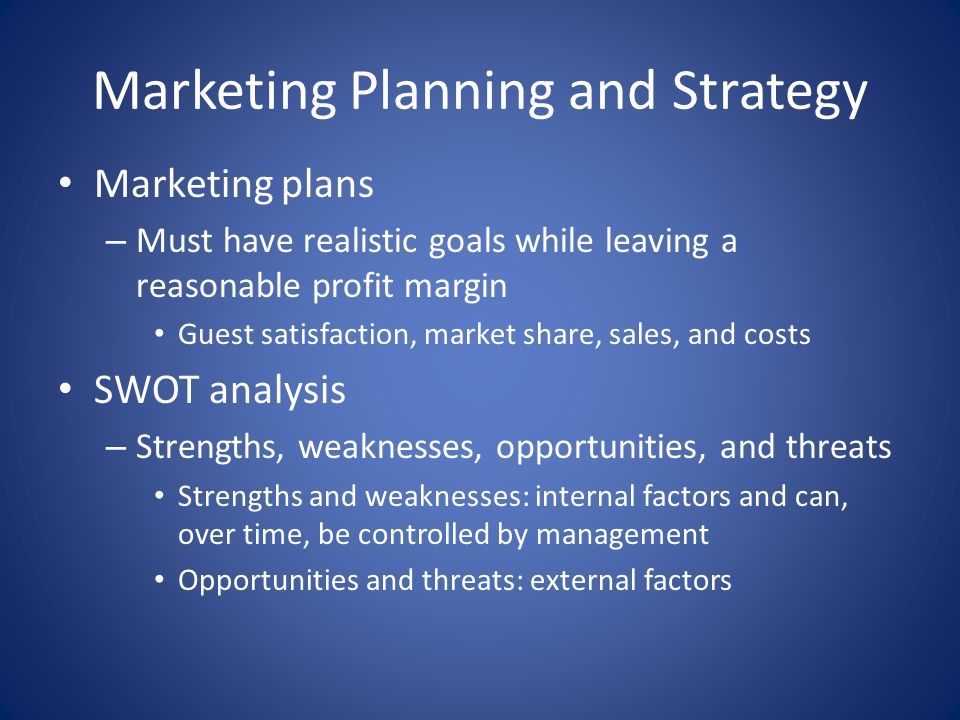 Marketing Planning and Strategy

• Marketing plans
– Must have realistic goals while leaving a reasonable profit margin
• Guest satisfaction, market share, sales, and costs

• SWOT analysis
– Strengths, weaknesses, opportunities, and threats
• Strengths and weaknesses: internal factors and can, over time, be controlled by management
• Opportunities and threats: external factors